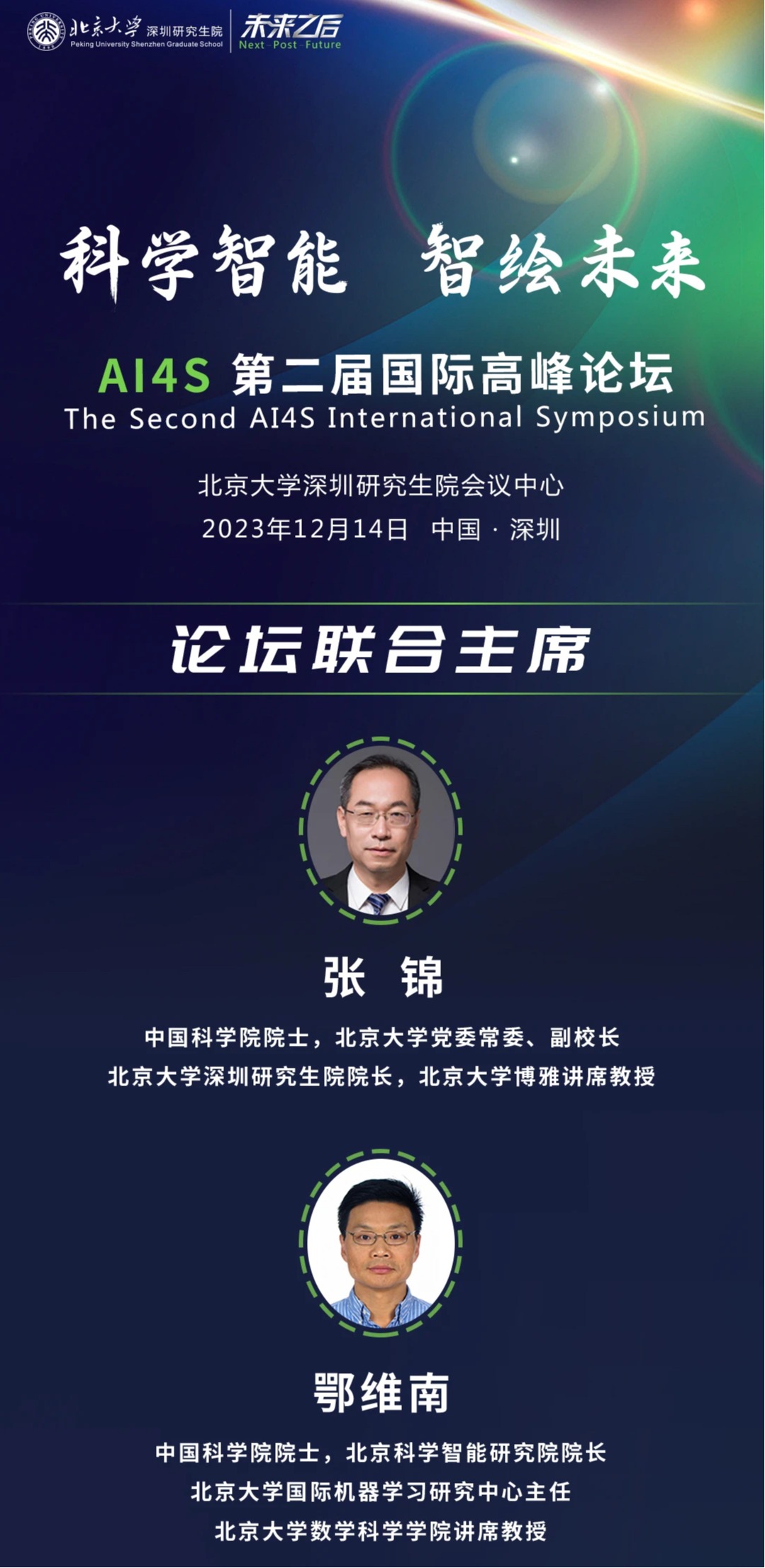 北京大学 深圳研究生院
Peking University Shenzhen Graduate School
未来之后
Next · Post · Future

科学智能 智绘未来

AI4S 第二届国际高峰论坛
The Second AI4S International Symposium

北京大学深圳研究生院会议中心
2023年12月14日 中国 · 深圳

论坛联合主席

张 锦

中国科学院院士，北京大学党委常委、副校长
北京大学深圳研究生院院长，北京大学博雅讲席教授

鄂维南

中国科学院院士，北京科学智能研究院院长
北京大学国际机器学习研究中心主任
北京大学数学科学学院讲席教授